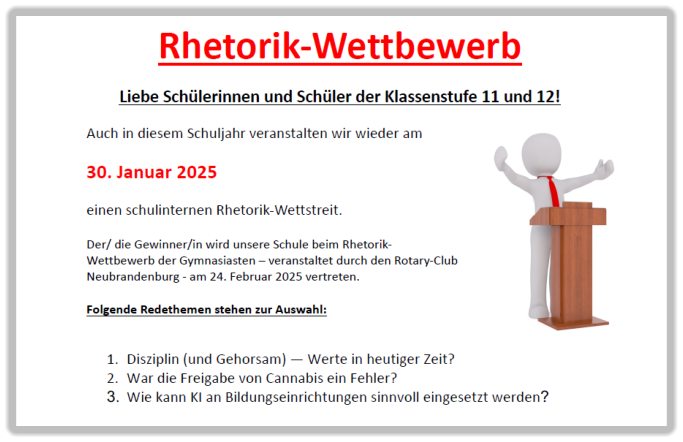 Rhetorik-Wettbewerb

Liebe Schülerinnen und Schüler der Klassenstufe 11 und 12!

Auch in diesem Schuljahr veranstalten wir wieder am

30. Januar 2025

einen schulinternen Rhetorik-Wettstreit.

Der/ die Gewinner/in wird unsere Schule beim Rhetorik-Wettbewerb der Gymnasiasten – veranstaltet durch den Rotary-Club Neubrandenburg - am 24. Februar 2025 vertreten.

Folgende Redethemen stehen zur Auswahl:

1. Disziplin (und Gehorsam) — Werte in heutiger Zeit?
2. War die Freigabe von Cannabis ein Fehler?
3. Wie kann KI an Bildungseinrichtungen sinnvoll eingesetzt werden?